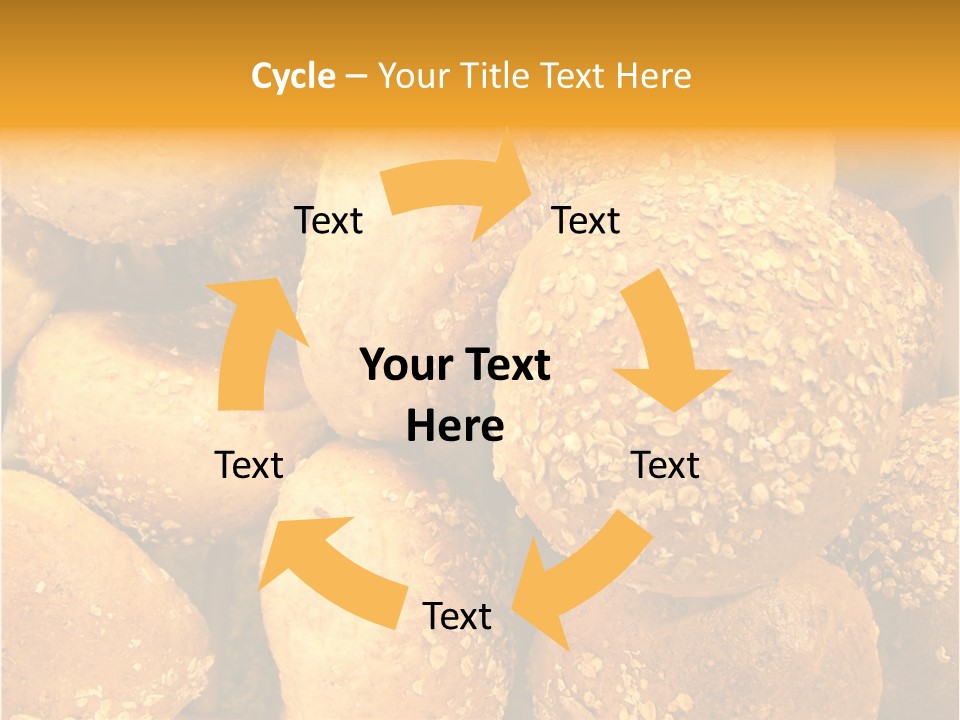 Cycle – Your Title Text Here

Text

Text

Your Text Here

Text

Text

Text